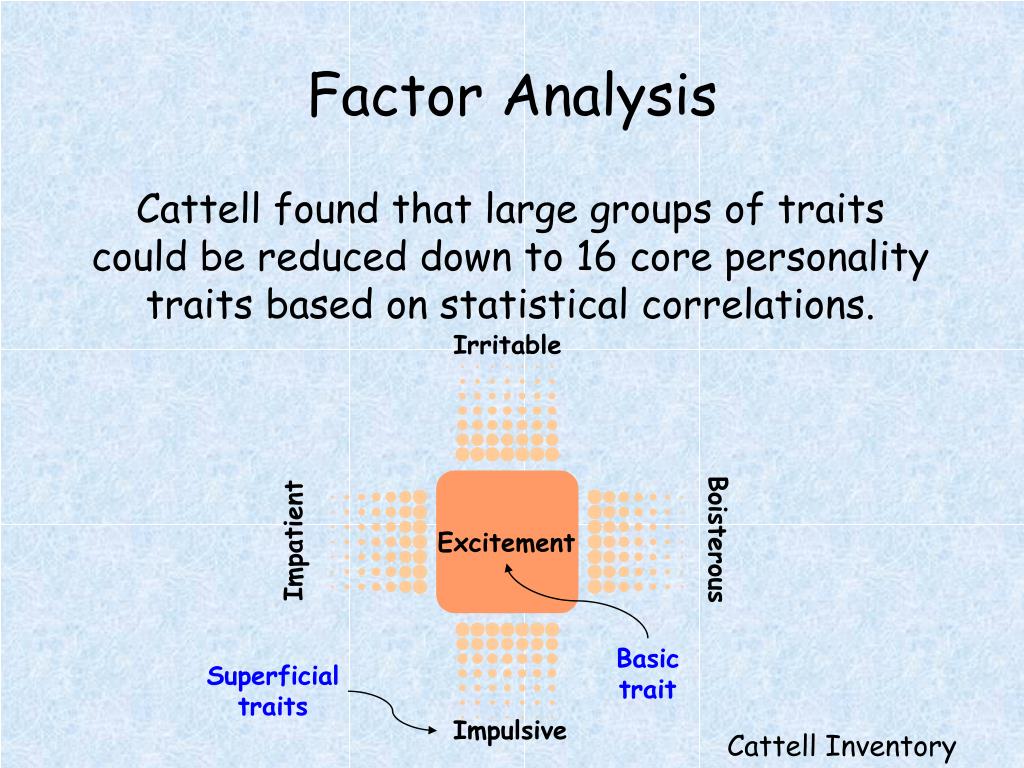 Factor Analysis

Cattell found that large groups of traits could be reduced down to 16 core personality traits based on statistical correlations.

Irritable

Impatient

Excitement

Boisterous

Superficial traits

Basic trait

Impulsive

Cattell Inventory